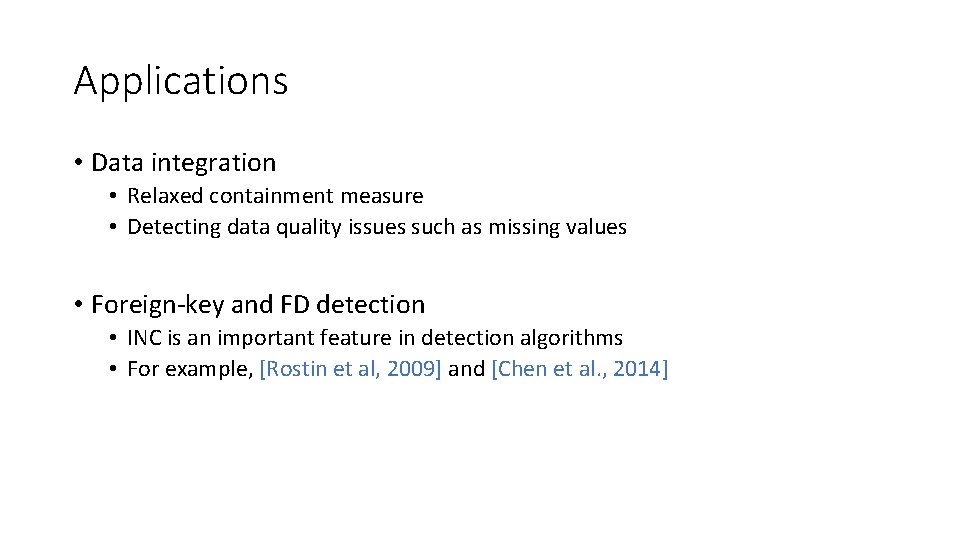 Applications

• Data integration
  • Relaxed containment measure
  • Detecting data quality issues such as missing values

• Foreign-key and FD detection
  • INC is an important feature in detection algorithms
  • For example, [Rostin et al, 2009] and [Chen et al., 2014]